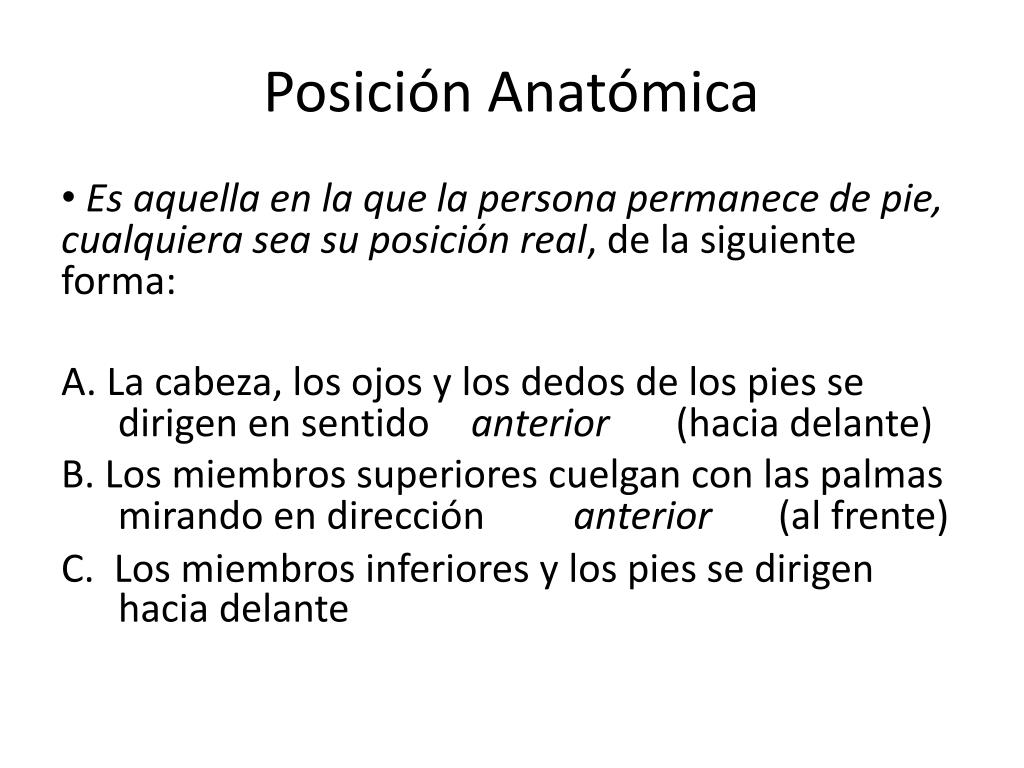 Posición Anatómica

• Es aquella en la que la persona permanece de pie, cualquiera sea su posición real, de la siguiente forma:

A. La cabeza, los ojos y los dedos de los pies se dirigen en sentido anterior (hacia delante)

B. Los miembros superiores cuelgan con las palmas mirando en dirección anterior (al frente)

C. Los miembros inferiores y los pies se dirigen hacia delante